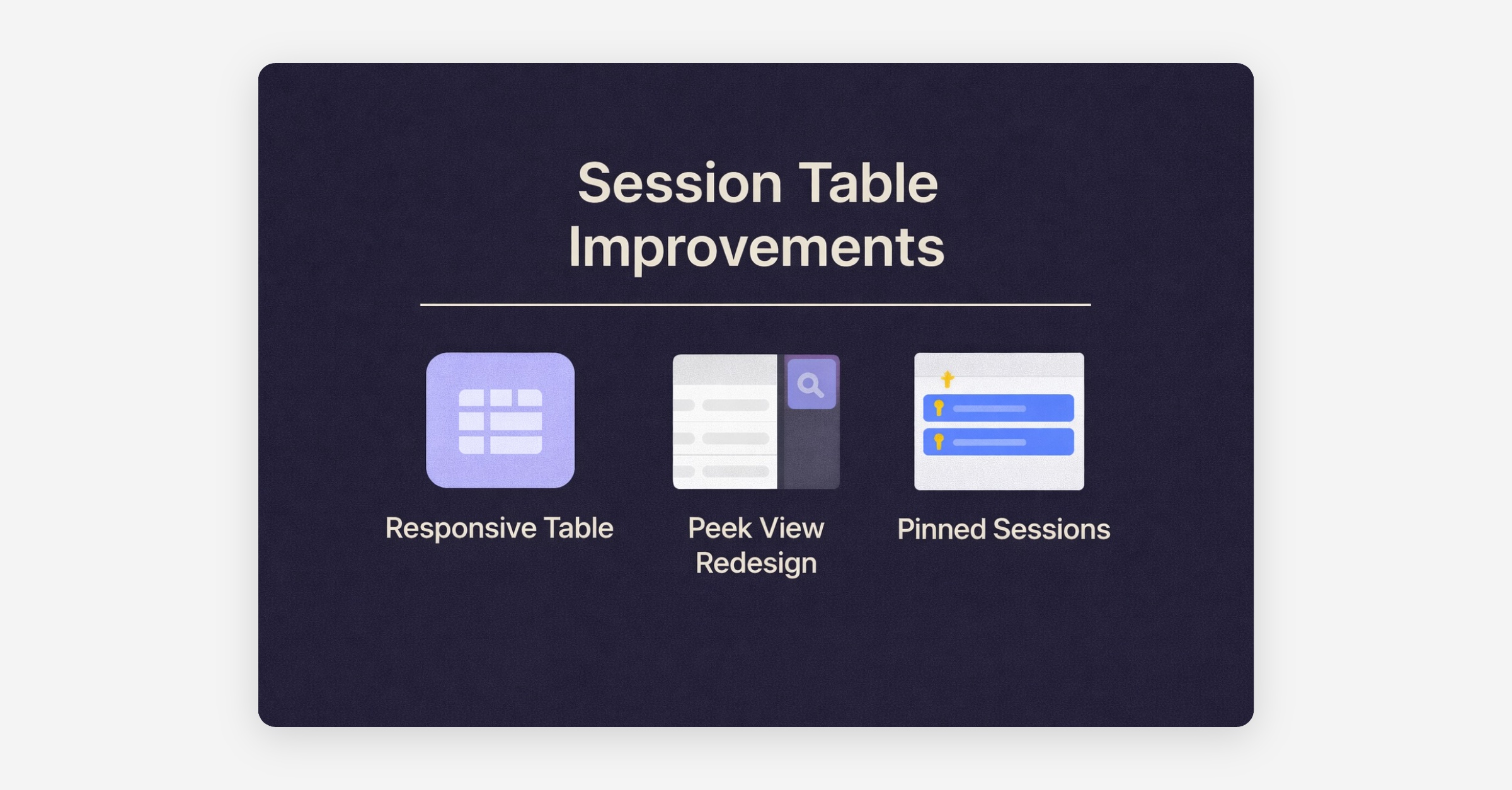 Session Table Improvements

Responsive Table

Peek View Redesign

Pinned Sessions